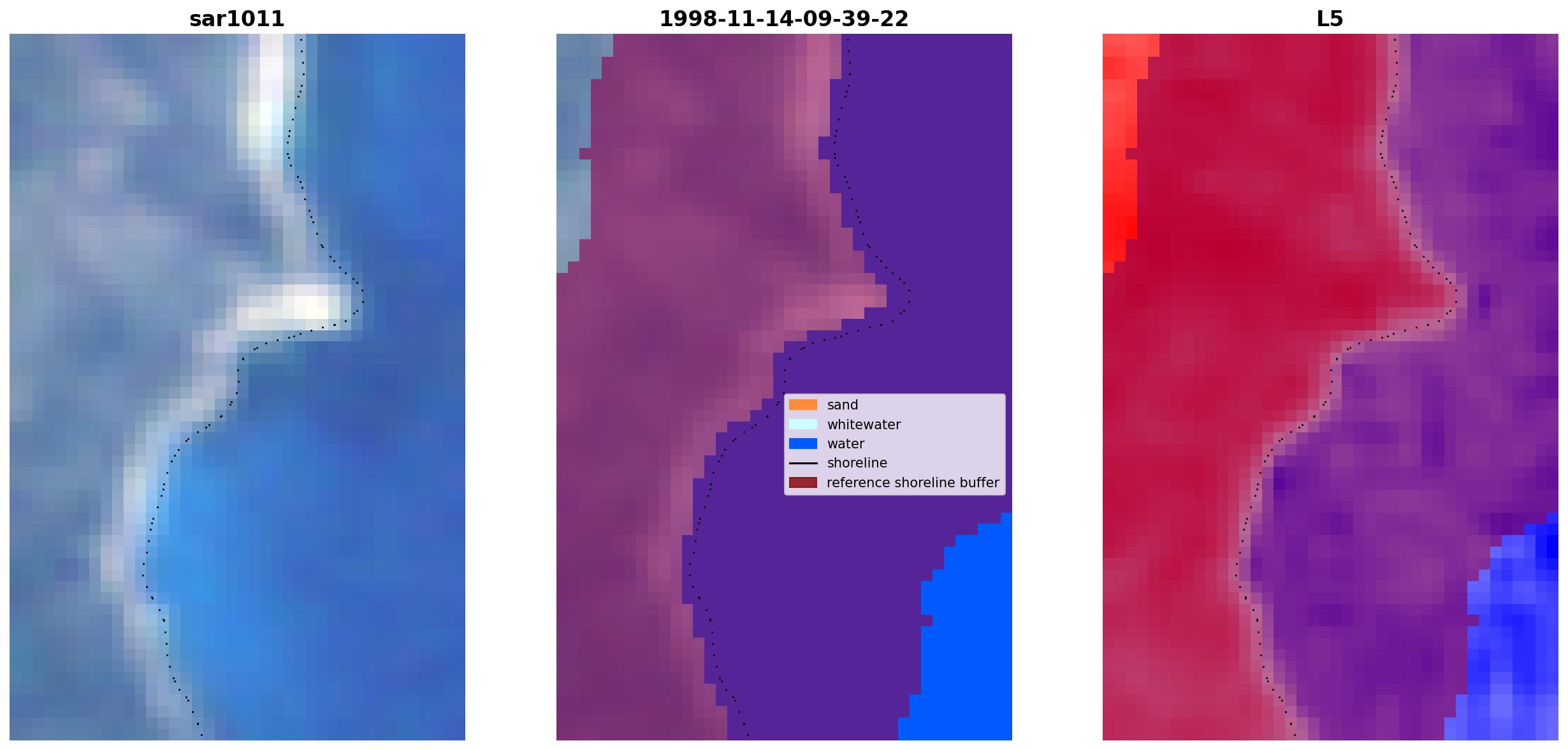 sar1011

1998-11-14-09-39-22

sand
whitewater
water
shoreline
reference shoreline buffer

L5